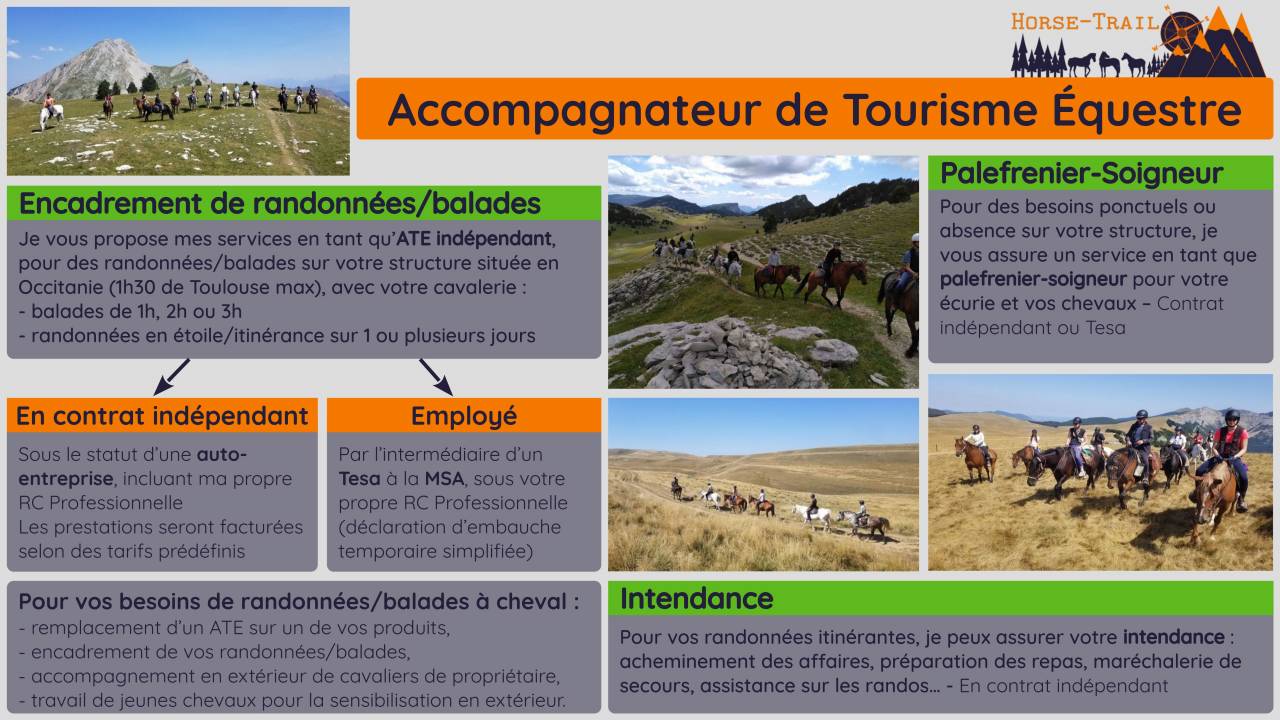 HORSE-TRAIL

Accompagnateur de Tourisme Équestre

Encadrement de randonnées/balades

Je vous propose mes services en tant qu'ATE indépendant, pour des randonnées/balades sur votre structure située en Occitanie (1h30 de Toulouse max), avec votre cavalerie :
- balades de 1h, 2h ou 3h
- randonnées en étoile/itinérance sur 1 ou plusieurs jours

En contrat indépendant

Sous le statut d'une auto-entreprise, incluant ma propre RC Professionnelle
Les prestations seront facturées selon des tarifs prédéfinis

Employé

Par l'intermédiaire d'un Tesa à la MSA, sous votre propre RC Professionnelle (déclaration d'embauche temporaire simplifiée)

Pour vos besoins de randonnées/balades à cheval :
- remplacement d'un ATE sur un de vos produits,
- encadrement de vos randonnées/balades,
- accompagnement en extérieur de cavaliers de propriétaire,
- travail de jeunes chevaux pour la sensibilisation en extérieur.

Palefrenier-Soigneur

Pour des besoins ponctuels ou absence sur votre structure, je vous assure un service en tant que palefrenier-soigneur pour votre écurie et vos chevaux – Contrat indépendant ou Tesa

Intendance

Pour vos randonnées itinérantes, je peux assurer votre intendance : acheminement des affaires, préparation des repas, maréchalerie de secours, assistance sur les randos... - En contrat indépendant